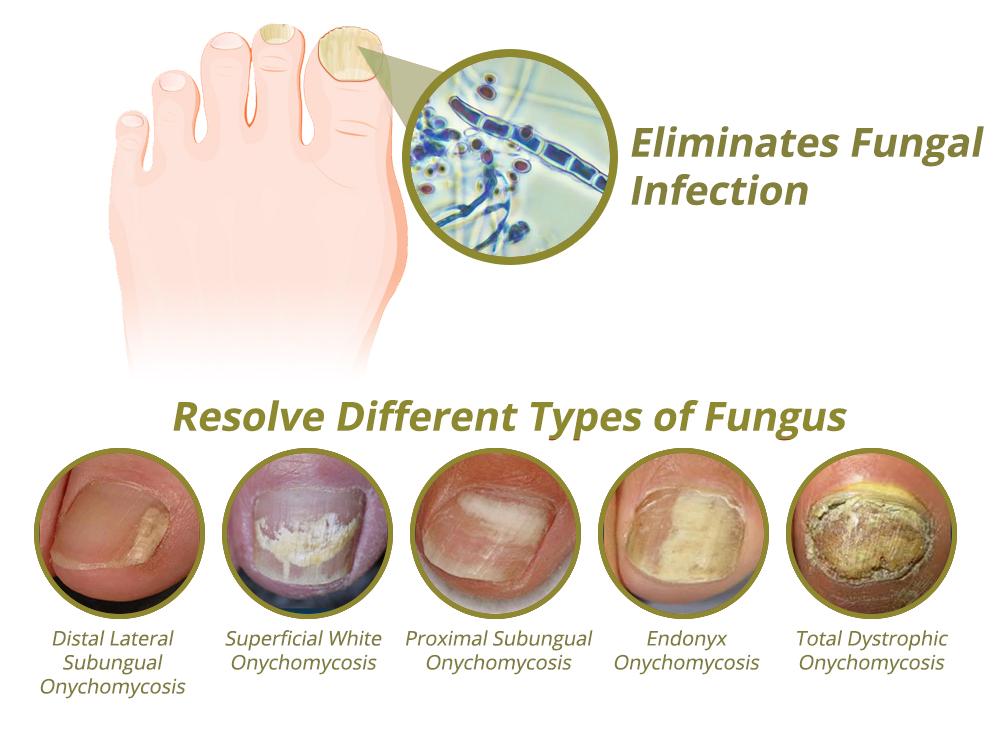 Eliminates Fungal Infection

Resolve Different Types of Fungus

Distal Lateral Subungual Onychomycosis

Superficial White Onychomycosis

Proximal Subungual Onychomycosis

Endonyx Onychomycosis

Total Dystrophic Onychomycosis